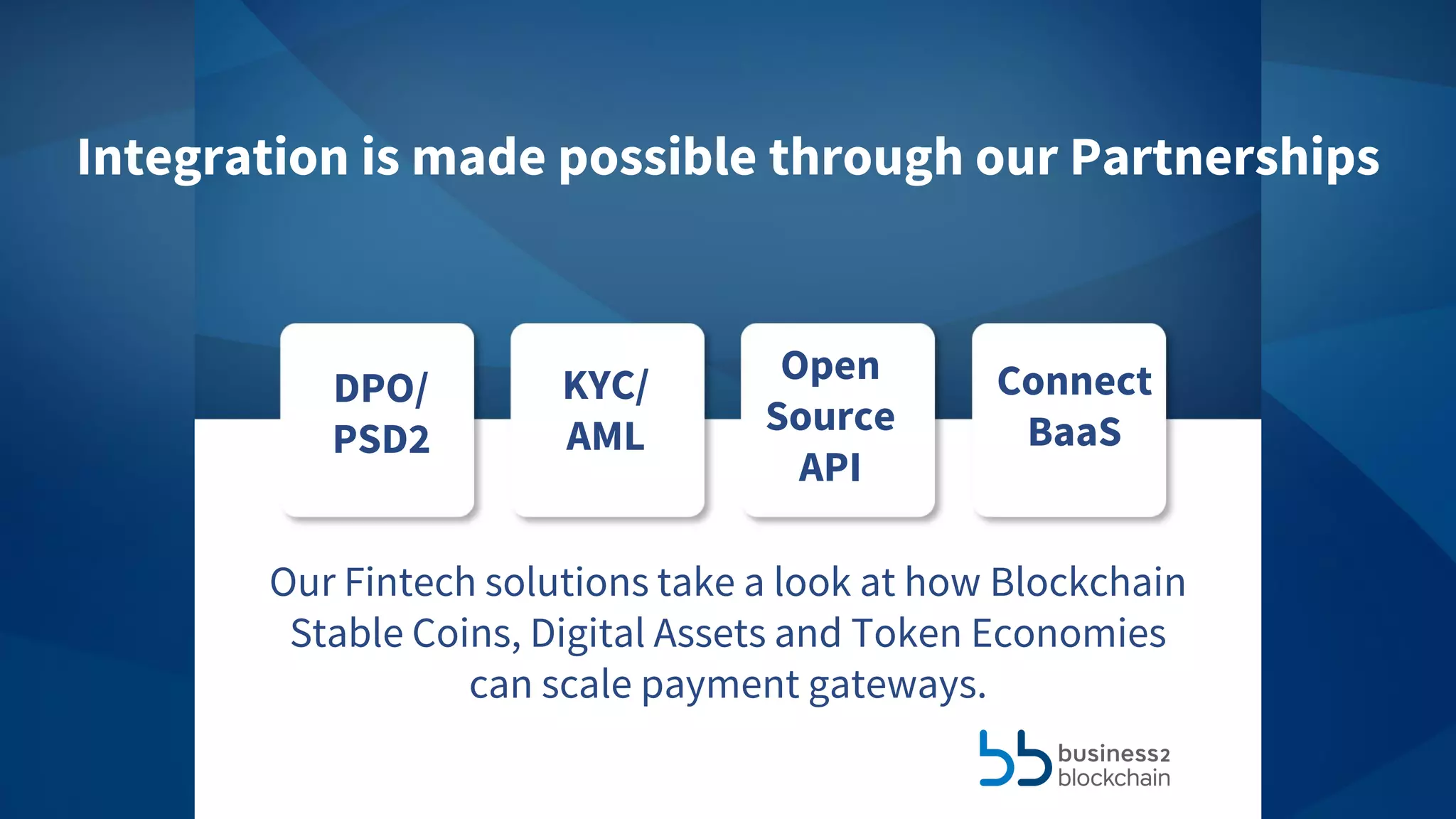 Integration is made possible through our Partnerships

DPO/ PSD2

KYC/ AML

Open Source API

Connect BaaS

Our Fintech solutions take a look at how Blockchain Stable Coins, Digital Assets and Token Economies can scale payment gateways.

business2 blockchain